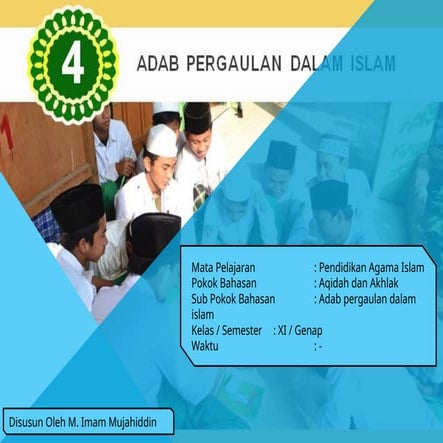 4

ADAB PERGAULAN DALAM ISLAM

Mata Pelajaran : Pendidikan Agama Islam
Pokok Bahasan : Aqidah dan Akhlak
Sub Pokok Bahasan : Adab pergaulan dalam islam
Kelas / Semester : XI / Genap
Waktu : -

Disusun Oleh M. Imam Mujahiddin